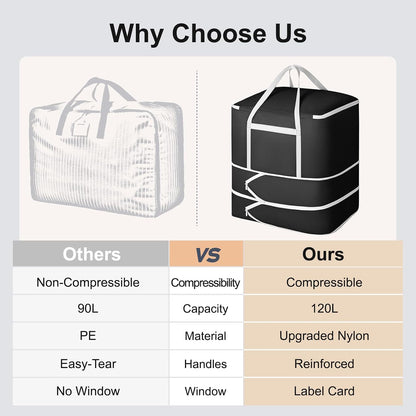 Why Choose Us

| Others | VS | Ours |
|---|---|---|
| Non-Compressible | Compressibility | Compressible |
| 90L | Capacity | 120L |
| PE | Material | Upgraded Nylon |
| Easy-Tear | Handles | Reinforced |
| No Window | Window | Label Card |